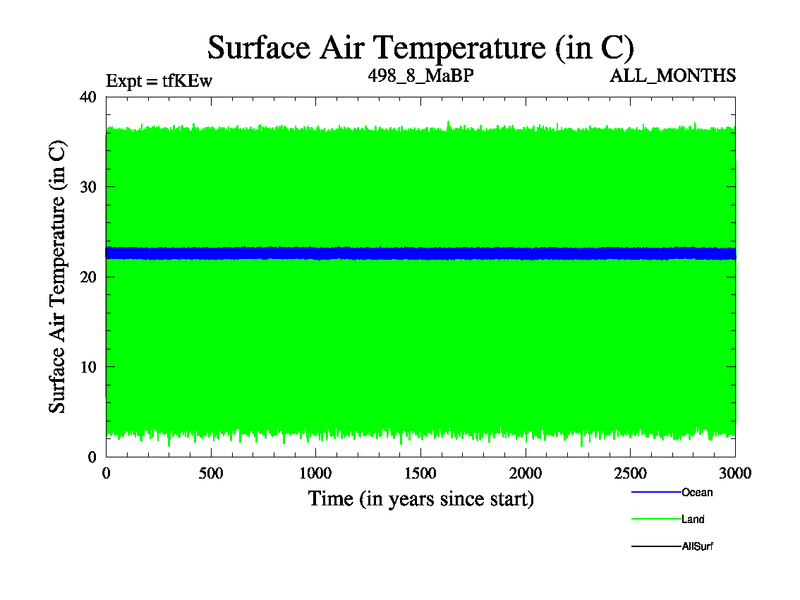 Surface Air Temperature (in C)

Expt = tfKEw
498_8_MaBP
ALL_MONTHS

Surface Air Temperature (in C)

40
30
20
10
0

0
500
1000
1500
2000
2500
3000

Time (in years since start)

Ocean
Land
AllSurf